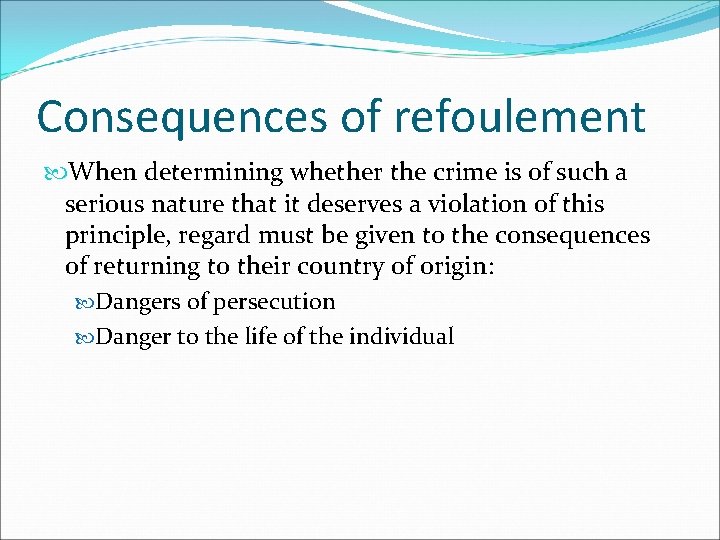 Consequences of refoulement

When determining whether the crime is of such a serious nature that it deserves a violation of this principle, regard must be given to the consequences of returning to their country of origin:

Dangers of persecution

Danger to the life of the individual